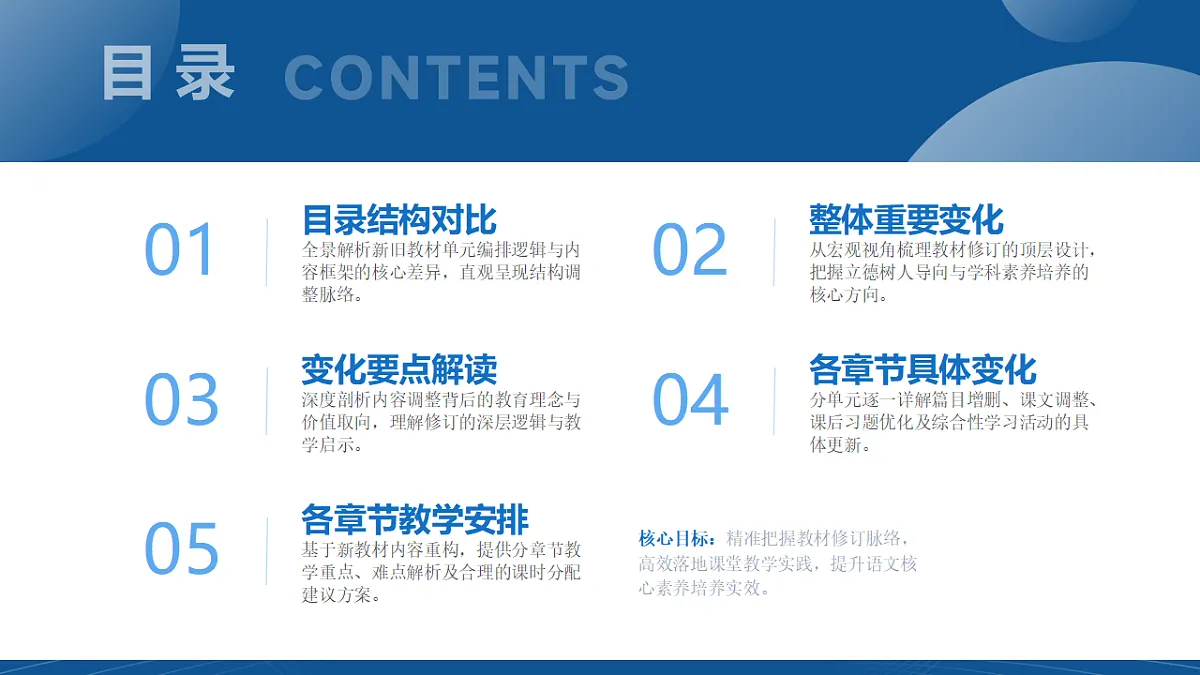 目录 CONTENTS

01

目录结构对比

全景解析新旧教材单元编排逻辑与内容框架的核心差异，直观呈现结构调整脉络。

02

整体重要变化

从宏观视角梳理教材修订的顶层设计，把握立德树人导向与学科素养培养的核心方向。

03

变化要点解读

深度剖析内容调整背后的教育理念与价值取向，理解修订的深层逻辑与教学启示。

04

各章节具体变化

分单元逐一详解篇目增删、课文调整、课后习题优化及综合性学习活动的具体更新。

05

各章节教学安排

基于新教材内容重构，提供分章节教学重点、难点解析及合理的课时分配建议方案。

核心目标：精准把握教材修订脉络，高效落地课堂教学实践，提升语文核心素养培养实效。